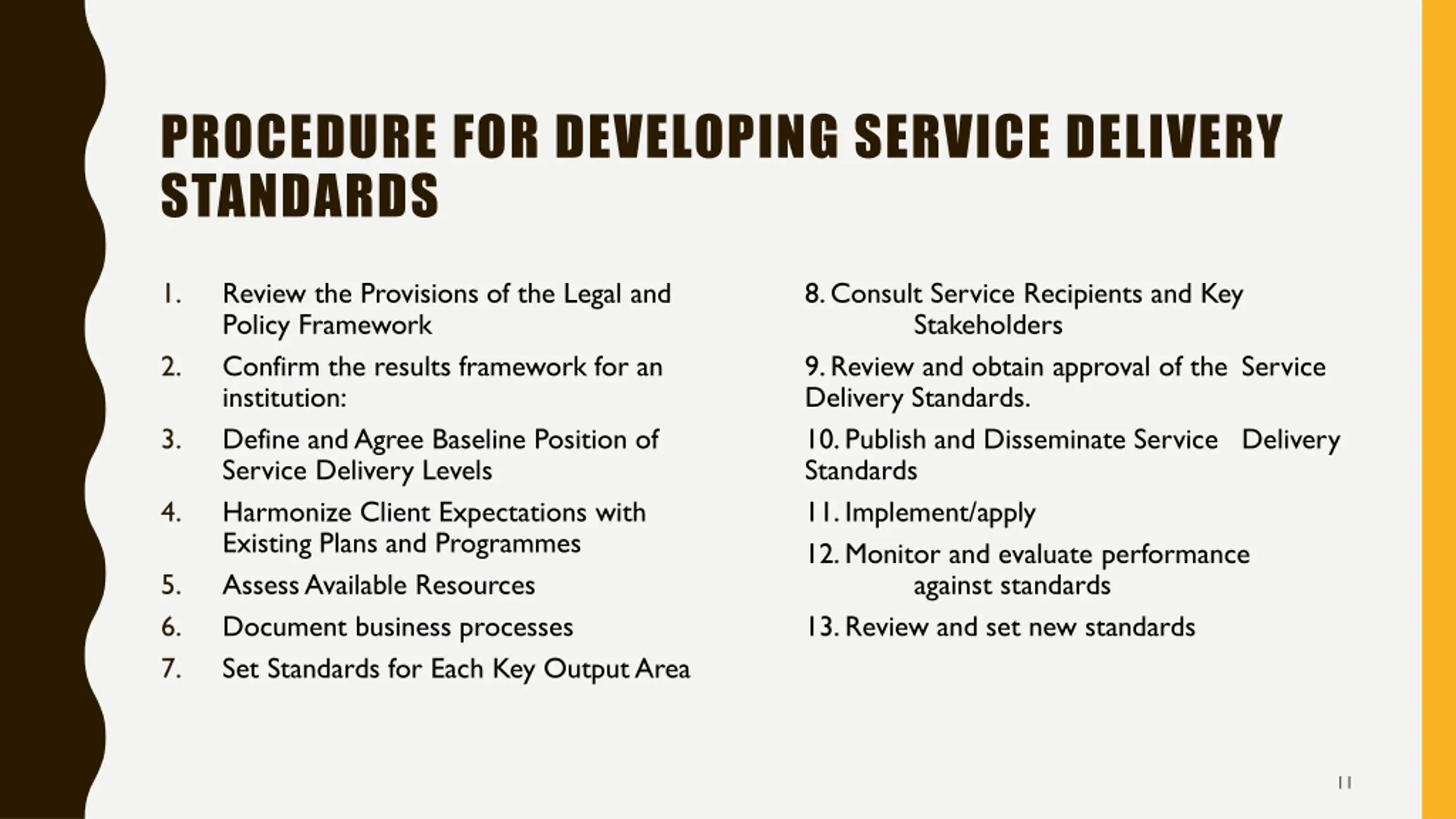 PROCEDURE FOR DEVELOPING SERVICE DELIVERY STANDARDS

1. Review the Provisions of the Legal and Policy Framework
2. Confirm the results framework for an institution:
3. Define and Agree Baseline Position of Service Delivery Levels
4. Harmonize Client Expectations with Existing Plans and Programmes
5. Assess Available Resources
6. Document business processes
7. Set Standards for Each Key Output Area

8. Consult Service Recipients and Key Stakeholders
9. Review and obtain approval of the Service Delivery Standards.
10. Publish and Disseminate Service Delivery Standards
11. Implement/apply
12. Monitor and evaluate performance against standards
13. Review and set new standards

11